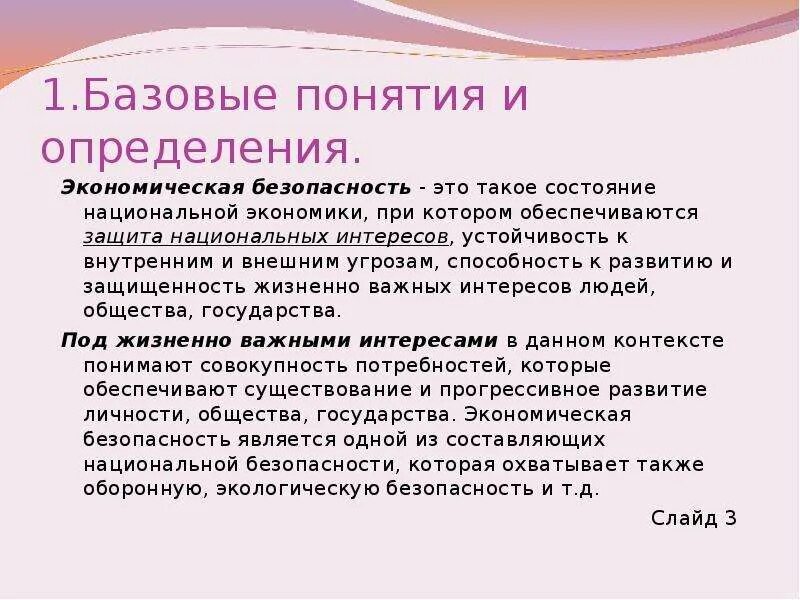 1.Базовые понятия и определения.

Экономическая безопасность - это такое состояние национальной экономики, при котором обеспечиваются защита национальных интересов, устойчивость к внутренним и внешним угрозам, способность к развитию и защищенность жизненно важных интересов людей, общества, государства.

Под жизненно важными интересами в данном контексте понимают совокупность потребностей, которые обеспечивают существование и прогрессивное развитие личности, общества, государства. Экономическая безопасность является одной из составляющих национальной безопасности, которая охватывает также оборонную, экологическую безопасность и т.д.

Слайд 3